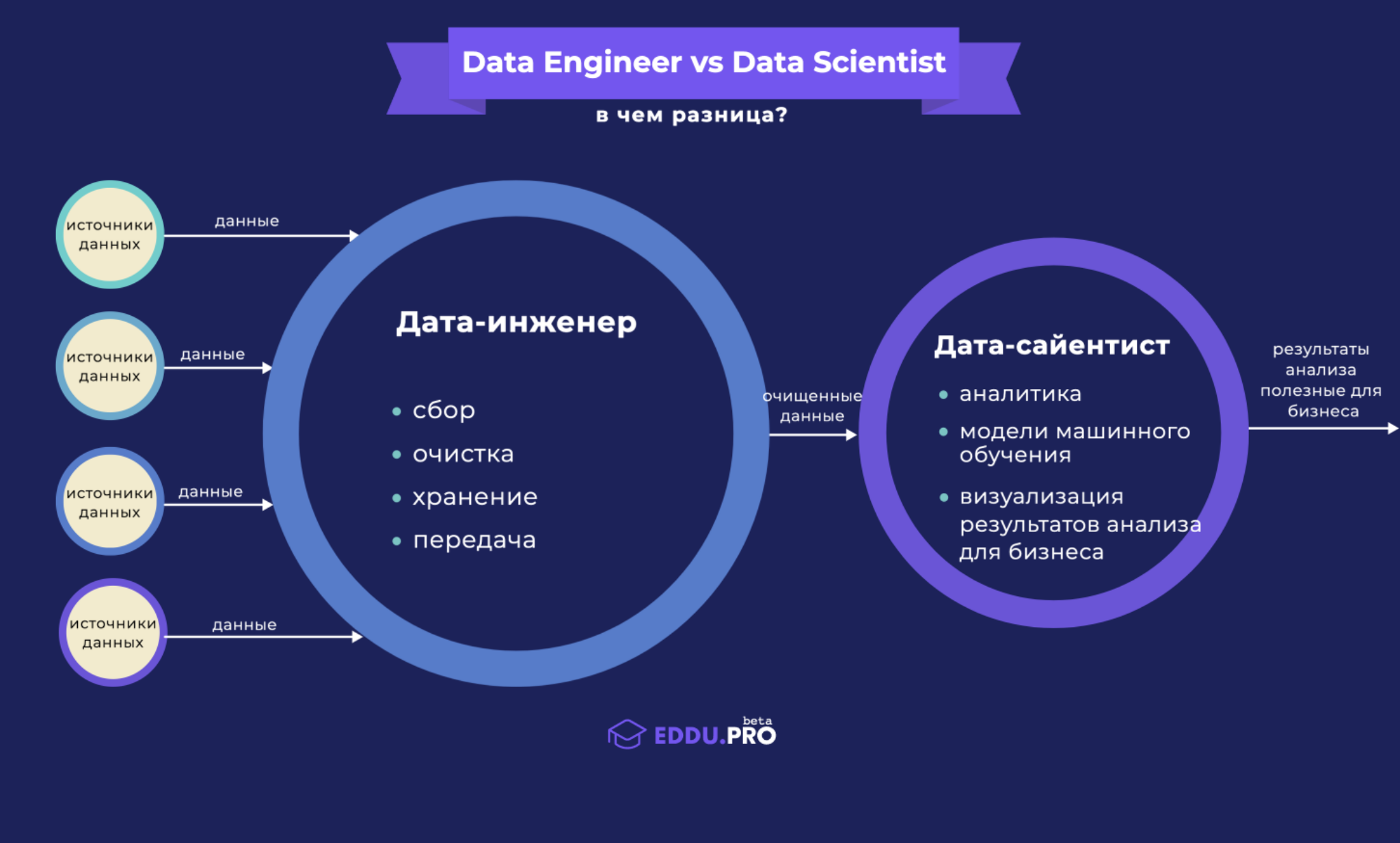 Data Engineer vs Data Scientist

в чем разница?

источники данных

данные

источники данных

данные

источники данных

данные

источники данных

данные

Дата-инженер

• сбор
• очистка
• хранение
• передача

очищенные данные

Дата-сайентист

• аналитика
• модели машинного обучения
• визуализация результатов анализа для бизнеса

результаты анализа полезные для бизнеса

EDDU.PRO beta